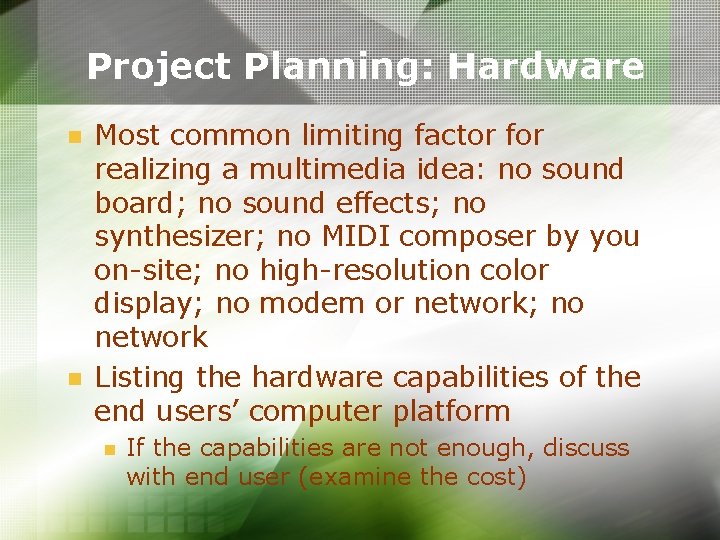 Project Planning: Hardware

Most common limiting factor for realizing a multimedia idea: no sound board; no sound effects; no synthesizer; no MIDI composer by you on-site; no high-resolution color display; no modem or network; no network

Listing the hardware capabilities of the end users' computer platform

If the capabilities are not enough, discuss with end user (examine the cost)